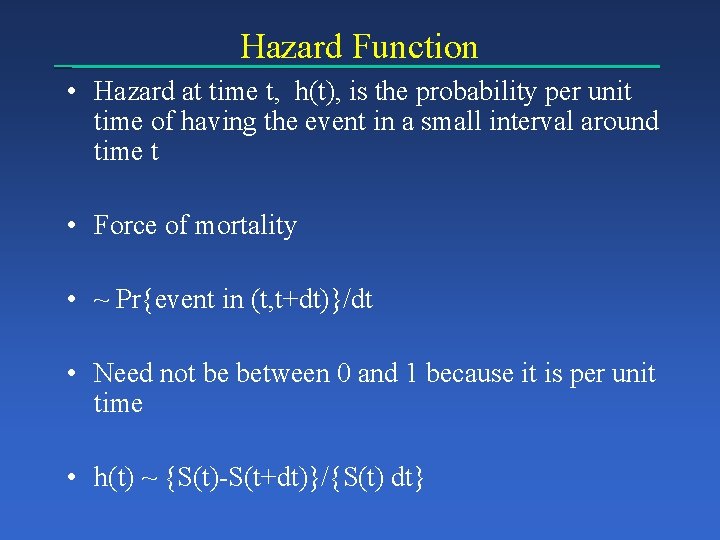 Hazard Function

• Hazard at time t, h(t), is the probability per unit time of having the event in a small interval around time t

• Force of mortality

• ~ Pr{event in (t,t+dt)}/dt

• Need not be between 0 and 1 because it is per unit time

• h(t) ~ {S(t)-S(t+dt)}/{S(t) dt}